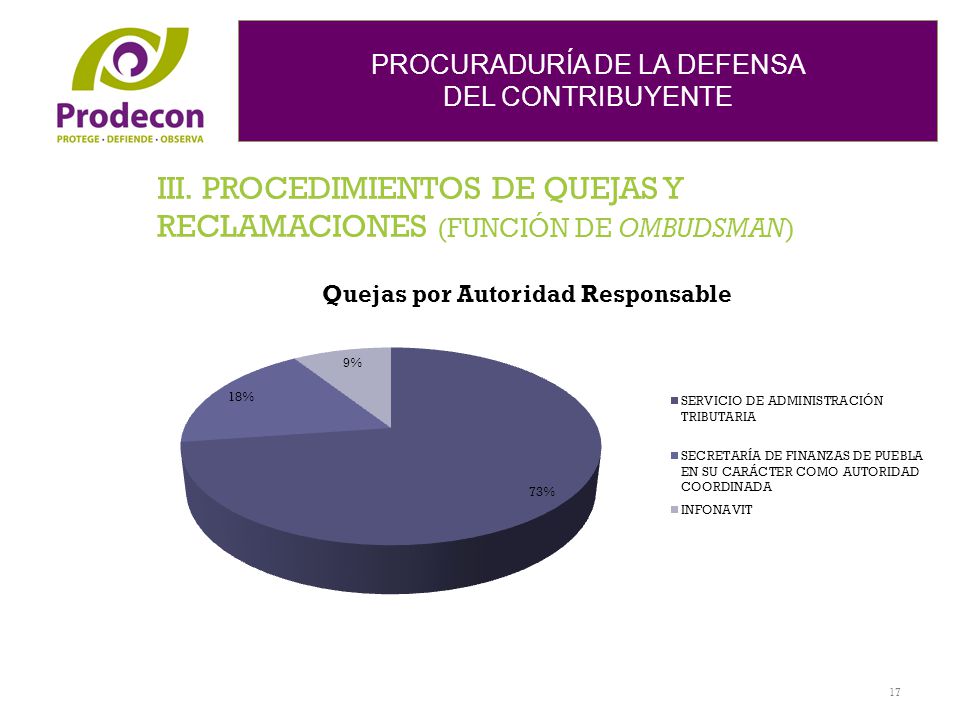 Prodecon
PROTEGE · DEFIENDE · OBSERVA

PROCURADURÍA DE LA DEFENSA
DEL CONTRIBUYENTE

III. PROCEDIMIENTOS DE QUEJAS Y RECLAMACIONES (FUNCIÓN DE OMBUDSMAN)

Quejas por Autoridad Responsable

9%
18%
73%

SERVICIO DE ADMINISTRACIÓN TRIBUTARIA
SECRETARÍA DE FINANZAS DE PUEBLA EN SU CARÁCTER COMO AUTORIDAD COORDINADA
INFONAVIT

17